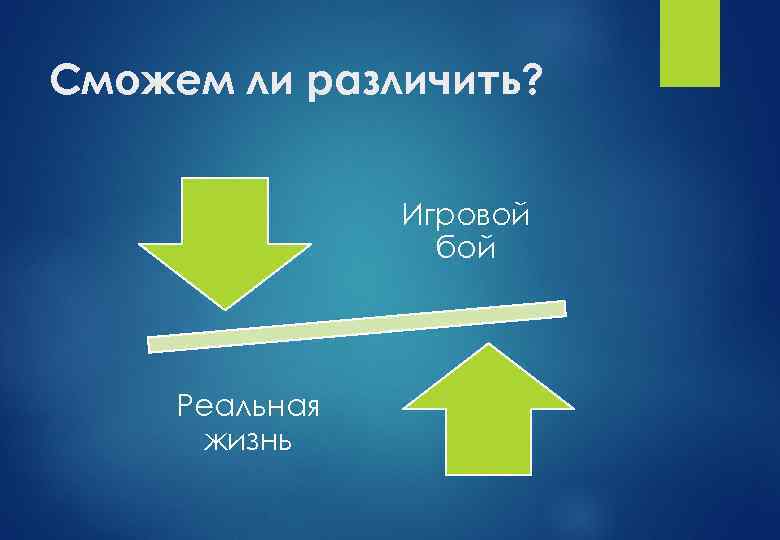 Сможем ли различить?

Игровой бой

Реальная жизнь